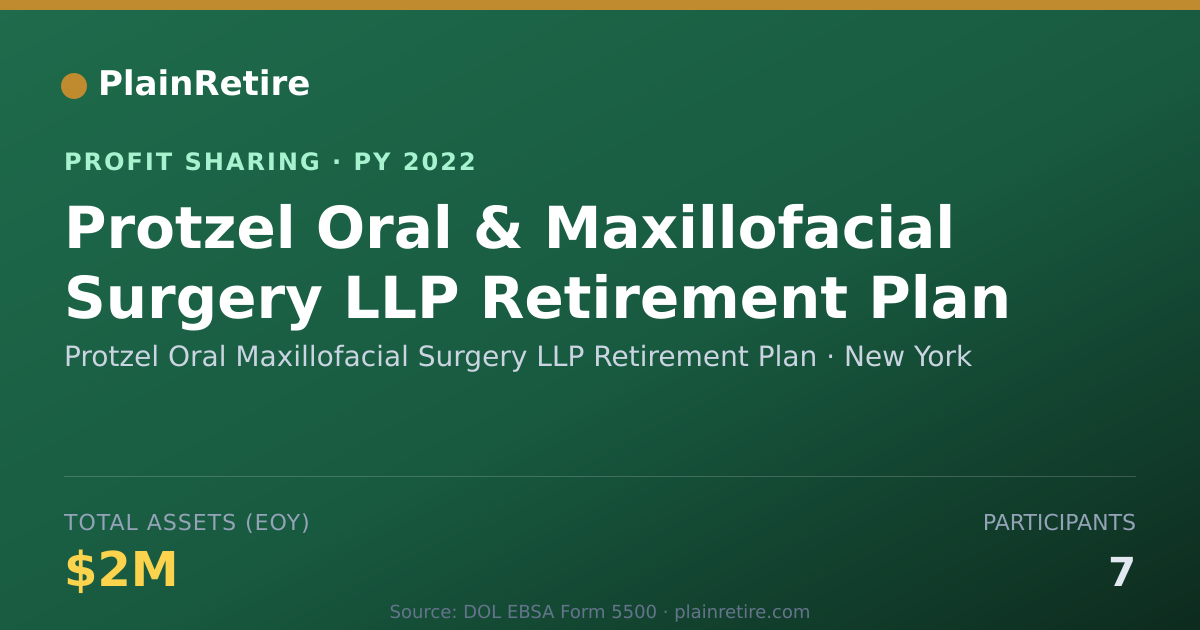 PlainRetire

PROFIT SHARING · PY 2022

Protzel Oral & Maxillofacial Surgery LLP Retirement Plan

Protzel Oral Maxillofacial Surgery LLP Retirement Plan · New York

TOTAL ASSETS (EOY)

$2M

PARTICIPANTS

7

Source: DOL EBSA Form 5500 · plainretire.com